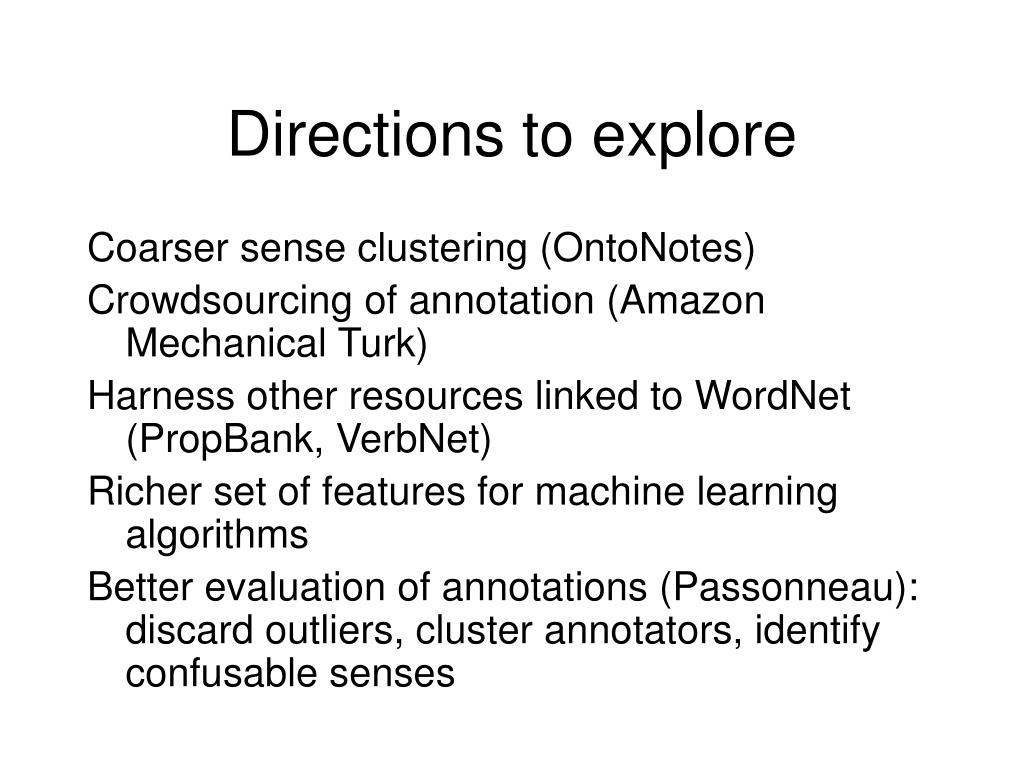 Directions to explore

Coarser sense clustering (OntoNotes)

Crowdsourcing of annotation (Amazon Mechanical Turk)

Harness other resources linked to WordNet (PropBank, VerbNet)

Richer set of features for machine learning algorithms

Better evaluation of annotations (Passonneau): discard outliers, cluster annotators, identify confusable senses